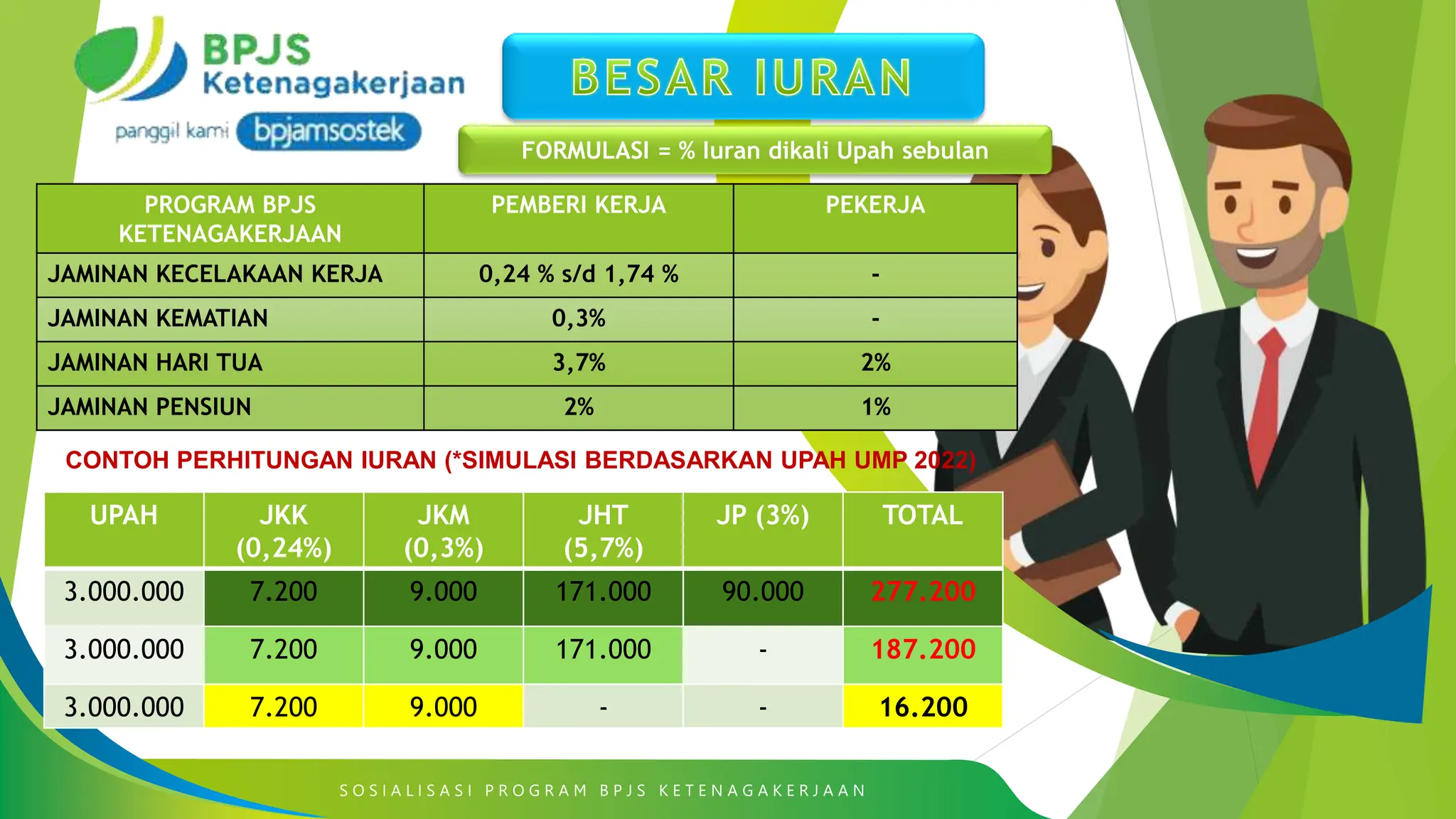 BPJS Ketenagakerjaan

panggil kami bpjamsostek

BESAR IURAN

FORMULASI = % Iuran dikali Upah sebulan

| PROGRAM BPJS KETENAGAKERJAAN | PEMBERI KERJA | PEKERJA |
|---|---|---|
| JAMINAN KECELAKAAN KERJA | 0,24 % s/d 1,74 % | - |
| JAMINAN KEMATIAN | 0,3% | - |
| JAMINAN HARI TUA | 3,7% | 2% |
| JAMINAN PENSIUN | 2% | 1% |

CONTOH PERHITUNGAN IURAN (*SIMULASI BERDASARKAN UPAH UMP 2022)

| UPAH | JKK (0,24%) | JKM (0,3%) | JHT (5,7%) | JP (3%) | TOTAL |
|---|---|---|---|---|---|
| 3.000.000 | 7.200 | 9.000 | 171.000 | 90.000 | 277.200 |
| 3.000.000 | 7.200 | 9.000 | 171.000 | - | 187.200 |
| 3.000.000 | 7.200 | 9.000 | - | - | 16.200 |

SOSIALISASI PROGRAM BPJS KETENAGAKERJAAN